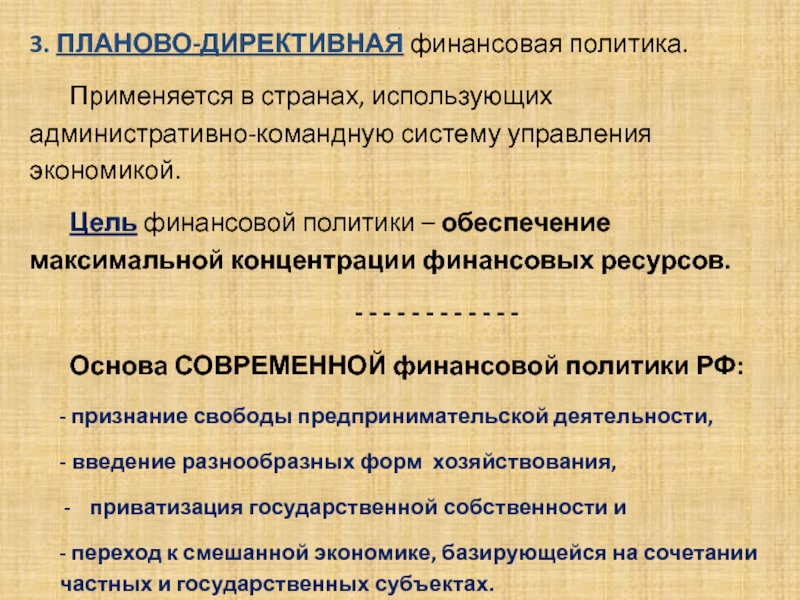 3. ПЛАНОВО-ДИРЕКТИВНАЯ финансовая политика.

Применяется в странах, использующих административно-командную систему управления экономикой.

Цель финансовой политики – обеспечение максимальной концентрации финансовых ресурсов.

- - - - - - - - - - - -

Основа СОВРЕМЕННОЙ финансовой политики РФ:

- признание свободы предпринимательской деятельности,

- введение разнообразных форм хозяйствования,

- приватизация государственной собственности и

- переход к смешанной экономике, базирующейся на сочетании частных и государственных субъектах.